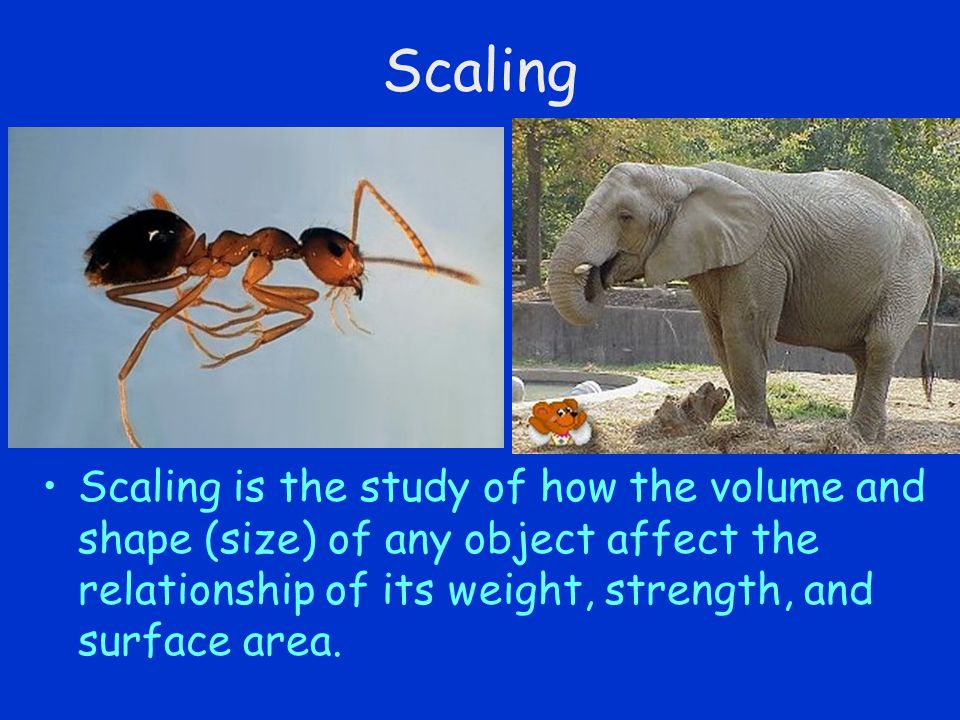 Scaling

• Scaling is the study of how the volume and shape (size) of any object affect the relationship of its weight, strength, and surface area.